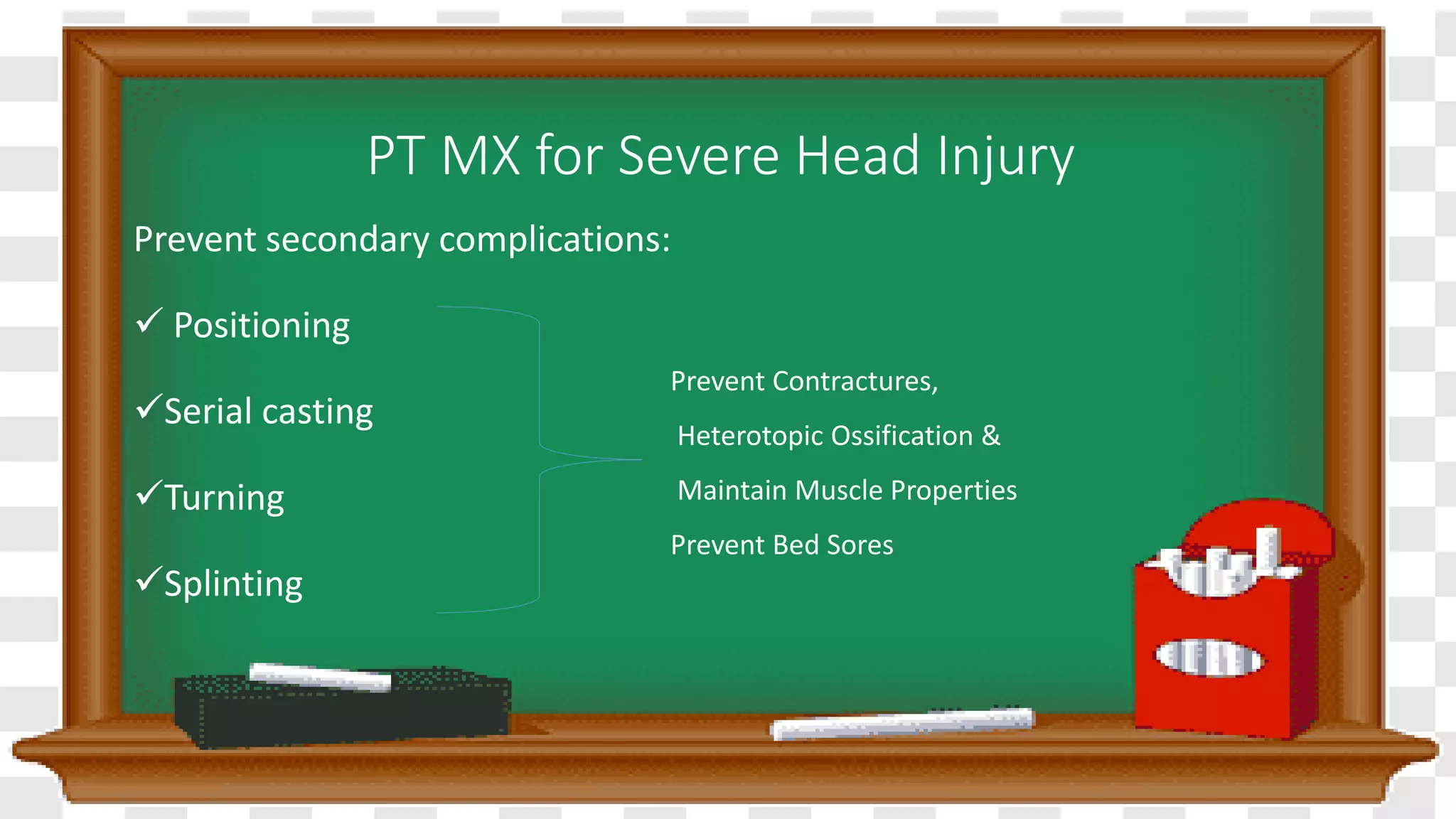 PT MX for Severe Head Injury

Prevent secondary complications:

✓ Positioning

✓Serial casting

✓Turning

✓Splinting

Prevent Contractures,

Heterotopic Ossification &

Maintain Muscle Properties

Prevent Bed Sores